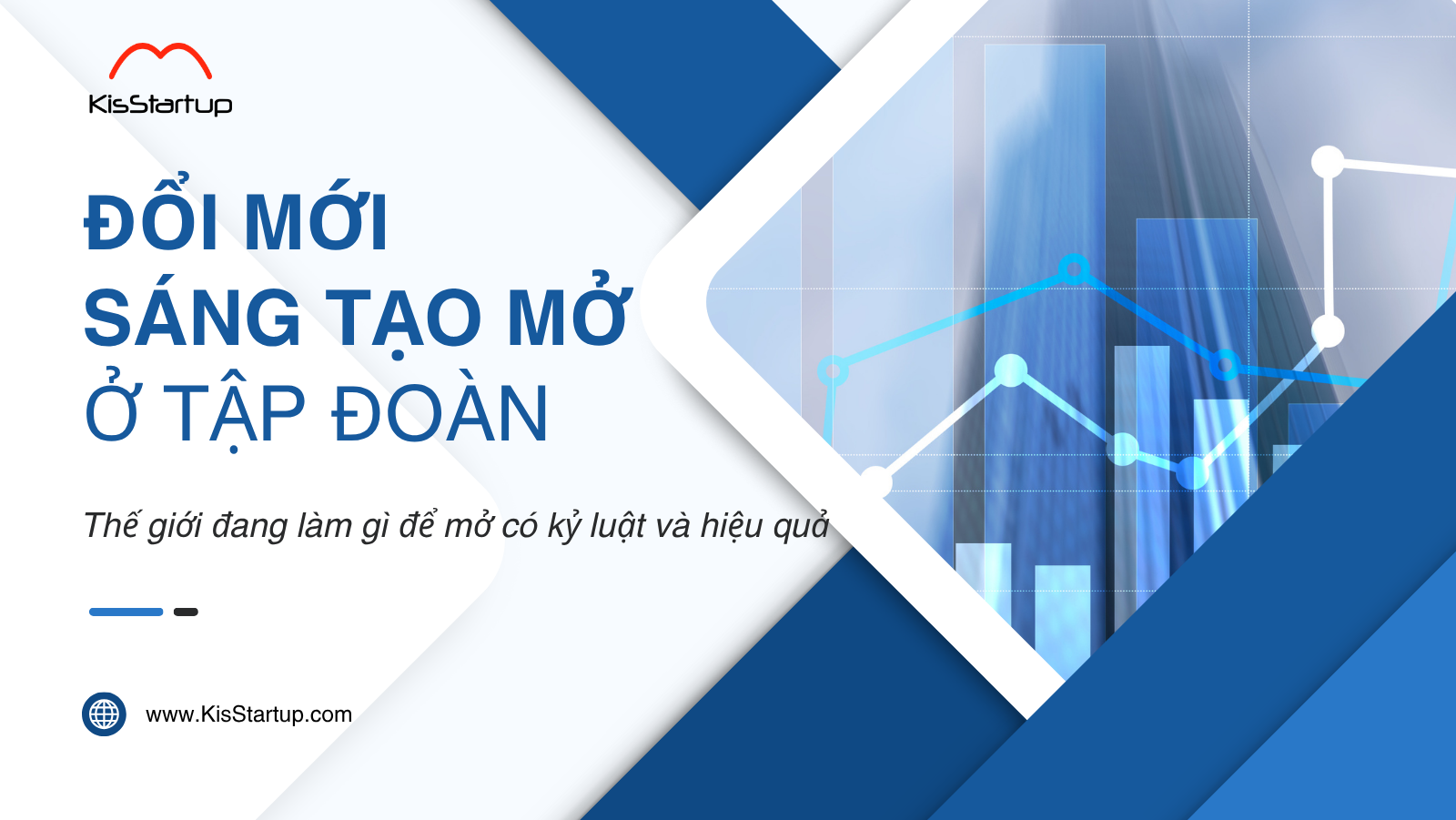 KisStartup

ĐỔI MỚI
SÁNG TẠO MỞ
Ở TẬP ĐOÀN

Thế giới đang làm gì để mở có kỷ luật và hiệu quả

www.KisStartup.com